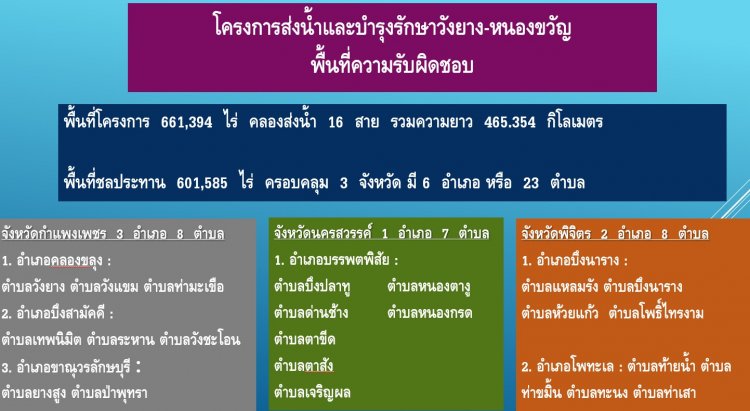 โครงการส่งน้ำและบำรุงรักษาวังยาง-หนองขวัญ
พื้นที่ความรับผิดชอบ

พื้นที่โครงการ 661,394 ไร่ คลองส่งน้ำ 16 สาย รวมความยาว 465.354 กิโลเมตร

พื้นที่ชลประทาน 601,585 ไร่ ครอบคลุม 3 จังหวัด มี 6 อำเภอ หรือ 23 ตำบล

จังหวัดกำแพงเพชร 3 อำเภอ 8 ตำบล
1. อำเภอคลองขลุง :
ตำบลวังยาง ตำบลวังแขม ตำบลท่ามะเขือ
2. อำเภอบึงสามัคคี :
ตำบลเทพนิมิต ตำบลระหาน ตำบลวังชะโอน
3. อำเภอขาณุวรลักษบุรี :
ตำบลยางสูง ตำบลป่าพุทรา

จังหวัดนครสวรรค์ 1 อำเภอ 7 ตำบล
1. อำเภอบรรพตพิสัย :
ตำบลบึงปลาทู ตำบลหนองตางู
ตำบลด่านช้าง ตำบลหนองกรด
ตำบลตาขีด
ตำบลตาสัง
ตำบลเจริญผล

จังหวัดพิจิตร 2 อำเภอ 8 ตำบล
1. อำเภอบึงนาราง :
ตำบลแหลมรัง ตำบลบึงนาราง
ตำบลห้วยแก้ว ตำบลโพธิ์ไทรงาม

2. อำเภอโพทะเล : ตำบลท้ายน้ำ ตำบลท่าขมิ้น ตำบลทะนง ตำบลท่าเสา